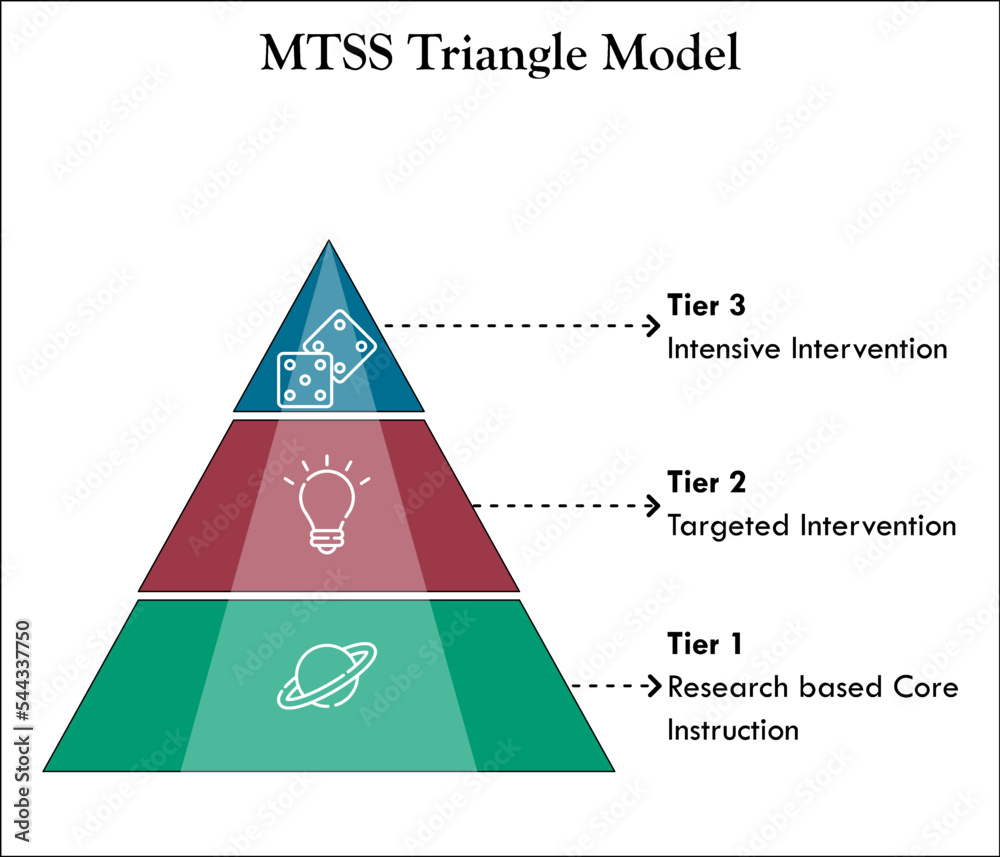 MTSS Triangle Model

Tier 3
Intensive Intervention

Tier 2
Targeted Intervention

Tier 1
Research based Core Instruction

Adobe Stock | #544337750